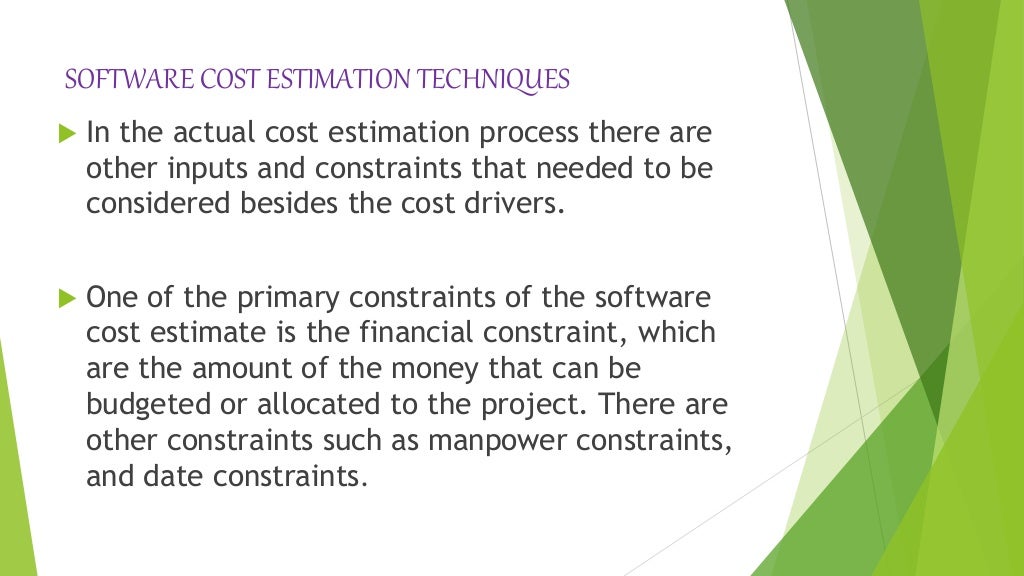 SOFTWARE COST ESTIMATION TECHNIQUES

In the actual cost estimation process there are other inputs and constraints that needed to be considered besides the cost drivers.

One of the primary constraints of the software cost estimate is the financial constraint, which are the amount of the money that can be budgeted or allocated to the project. There are other constraints such as manpower constraints, and date constraints.